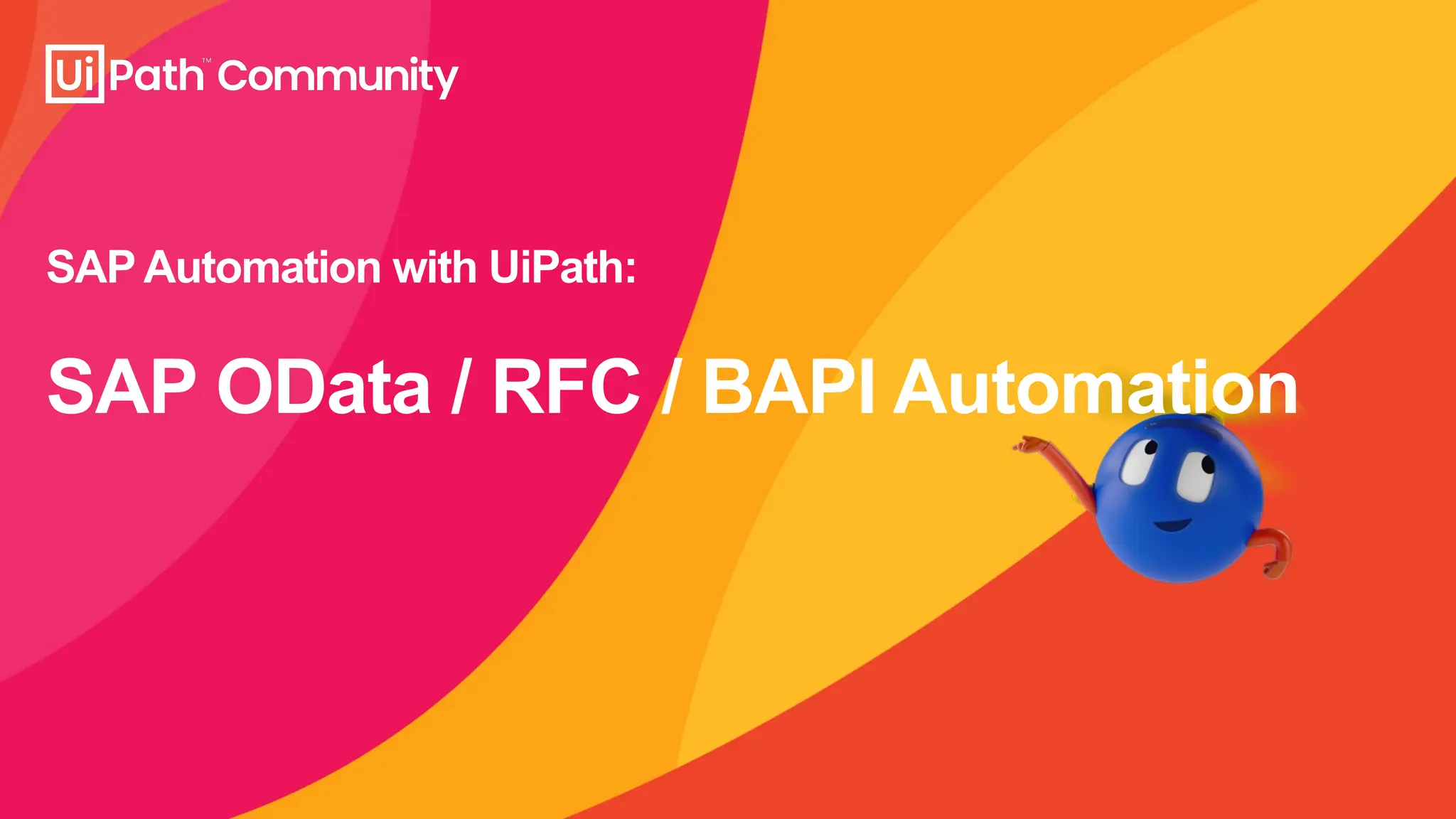 UiPath™ Community

SAP Automation with UiPath:

SAP OData / RFC / BAPI Automation